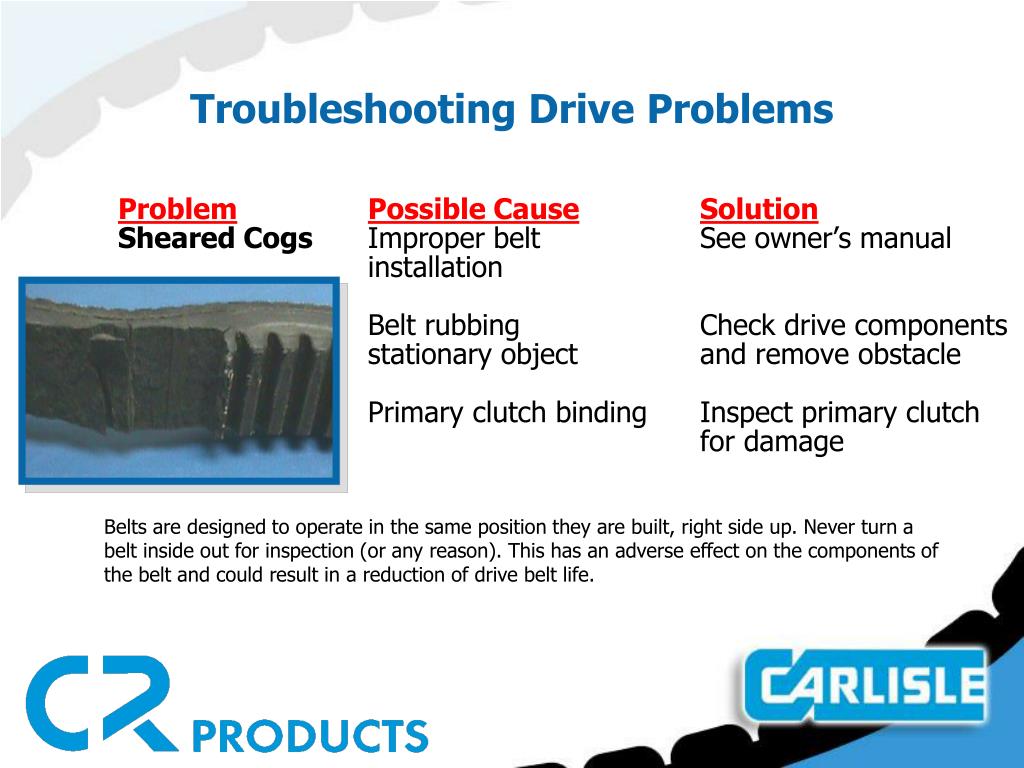 Troubleshooting Drive Problems

| Problem | Possible Cause | Solution |
|---|---|---|
| Sheared Cogs | Improper belt installation | See owner's manual |
| | Belt rubbing stationary object | Check drive components and remove obstacle |
| | Primary clutch binding | Inspect primary clutch for damage |

Belts are designed to operate in the same position they are built, right side up. Never turn a belt inside out for inspection (or any reason). This has an adverse effect on the components of the belt and could result in a reduction of drive belt life.

CR PRODUCTS

CARLISLE